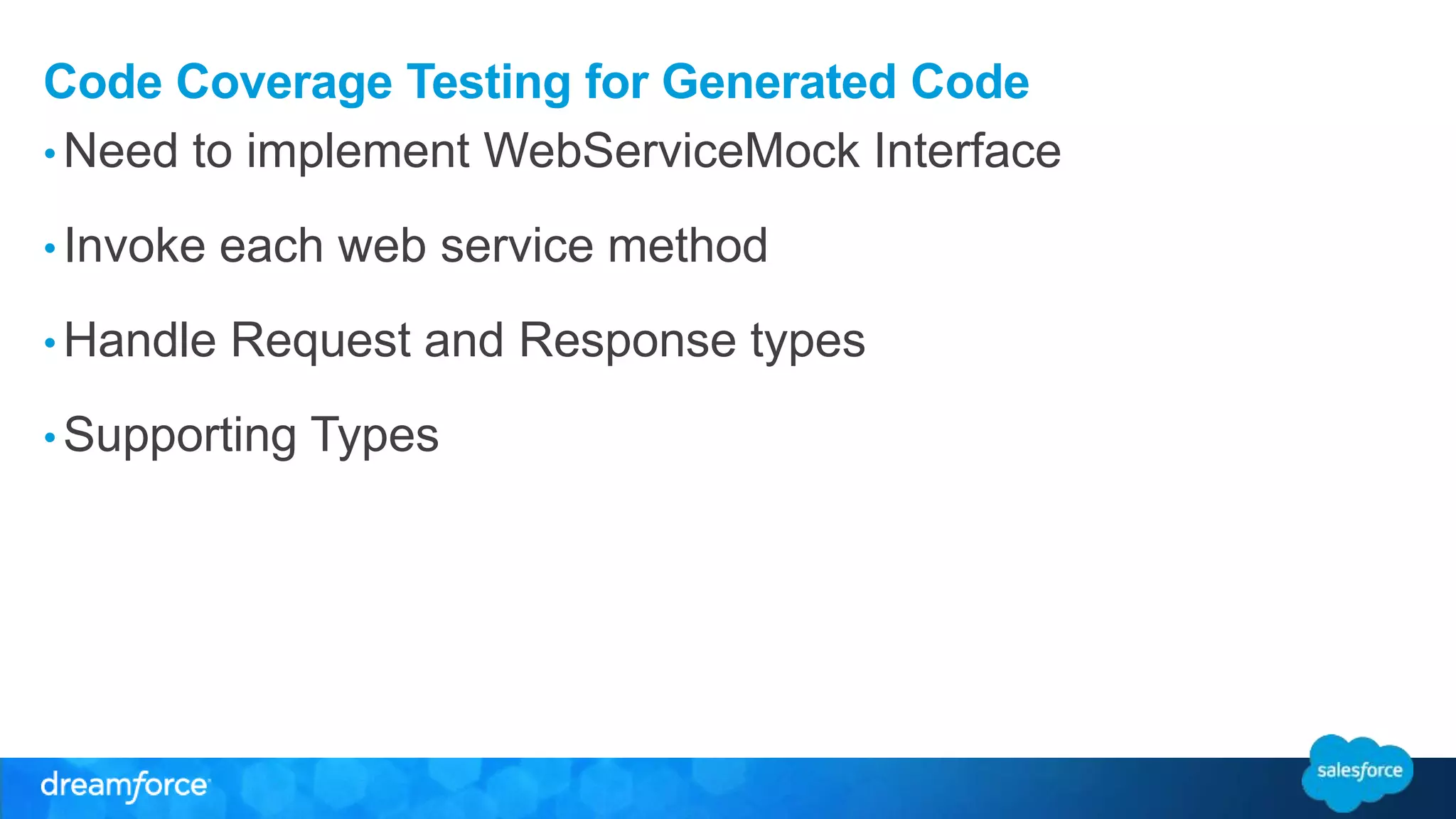 Code Coverage Testing for Generated Code

• Need to implement WebServiceMock Interface

• Invoke each web service method

• Handle Request and Response types

• Supporting Types

dreamforce

salesforce